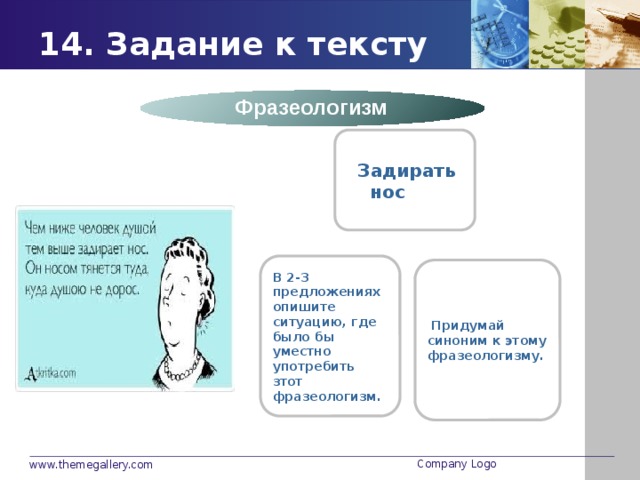 14. Задание к тексту

Фразеологизм

Задирать нос

Чем ниже человек душой тем выше задирает нос. Он носом тянется туда, куда душою не дорос.

Atkritka.com

В 2-3 предложениях опишите ситуацию, где было бы уместно употребить этот фразеологизм.

Придумай синоним к этому фразеологизму.

www.themegallery.com

Company Logo